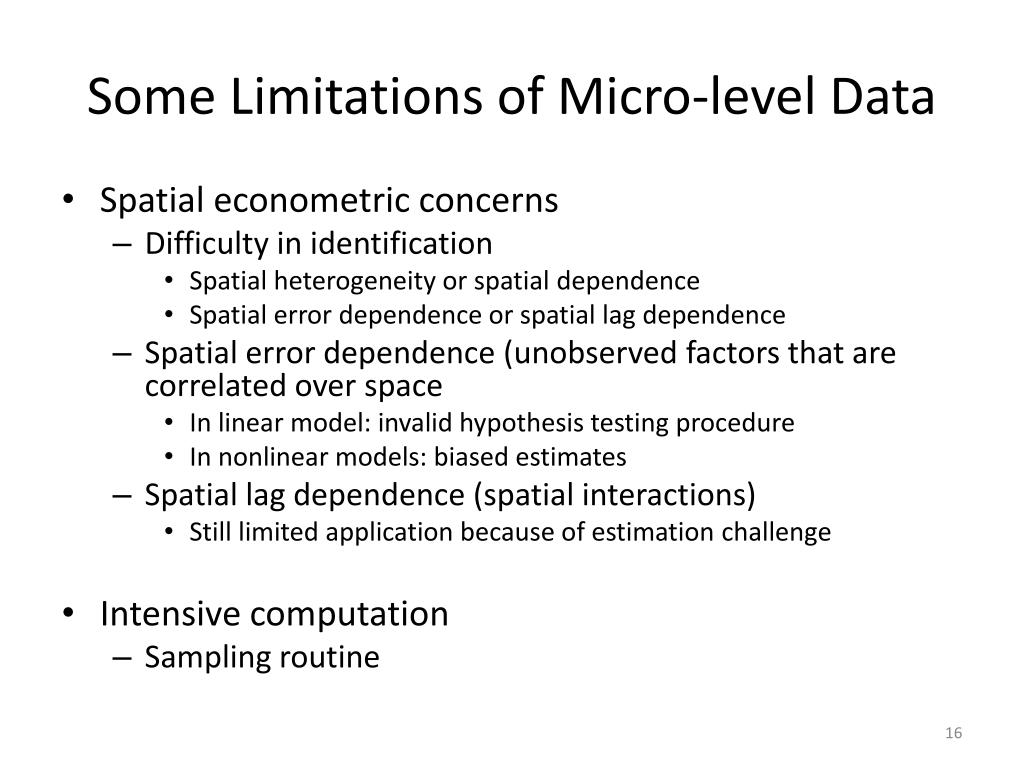 Some Limitations of Micro-level Data

• Spatial econometric concerns
– Difficulty in identification
• Spatial heterogeneity or spatial dependence
• Spatial error dependence or spatial lag dependence
– Spatial error dependence (unobserved factors that are correlated over space
• In linear model: invalid hypothesis testing procedure
• In nonlinear models: biased estimates
– Spatial lag dependence (spatial interactions)
• Still limited application because of estimation challenge

• Intensive computation
– Sampling routine

16